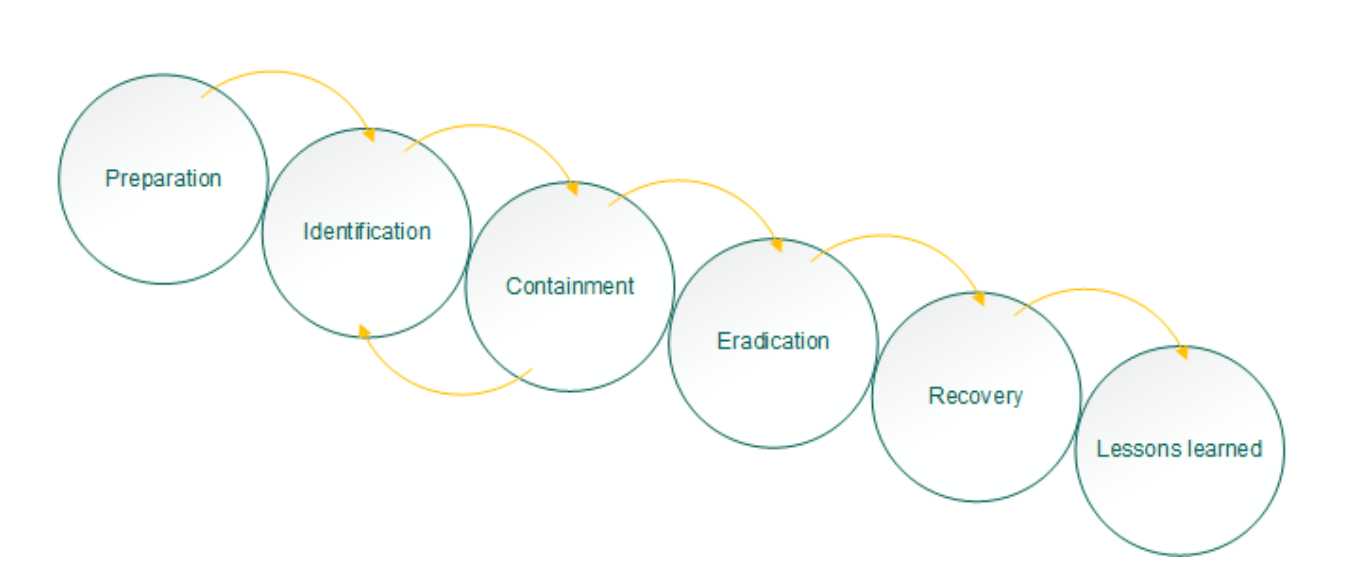 Preparation

Identification

Containment

Eradication

Recovery

Lessons learned